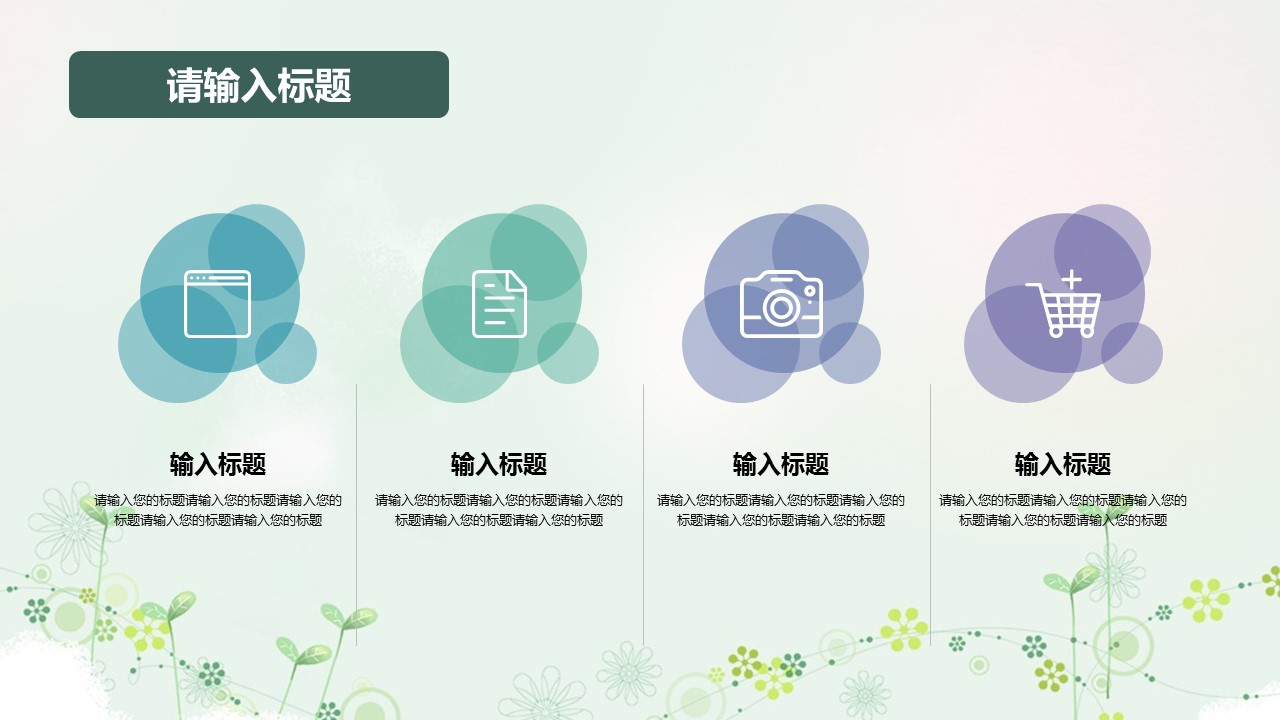 请输入标题

输入标题

请输入您的标题请输入您的标题请输入您的标题请输入您的标题请输入您的标题

输入标题

请输入您的标题请输入您的标题请输入您的标题请输入您的标题请输入您的标题

输入标题

请输入您的标题请输入您的标题请输入您的标题请输入您的标题请输入您的标题

输入标题

请输入您的标题请输入您的标题请输入您的标题请输入您的标题请输入您的标题